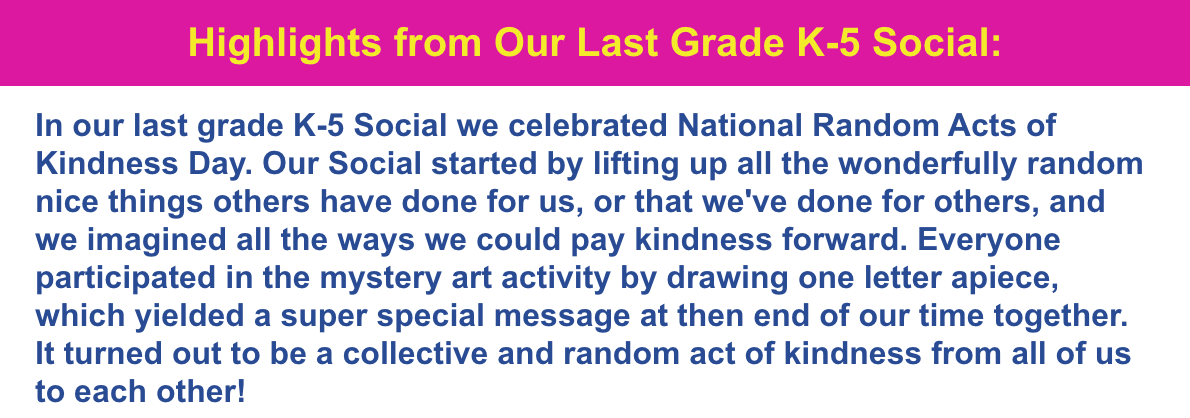 Highlights from Our Last Grade K-5 Social:

In our last grade K-5 Social we celebrated National Random Acts of Kindness Day. Our Social started by lifting up all the wonderfully random nice things others have done for us, or that we've done for others, and we imagined all the ways we could pay kindness forward. Everyone participated in the mystery art activity by drawing one letter apiece, which yielded a super special message at then end of our time together. It turned out to be a collective and random act of kindness from all of us to each other!